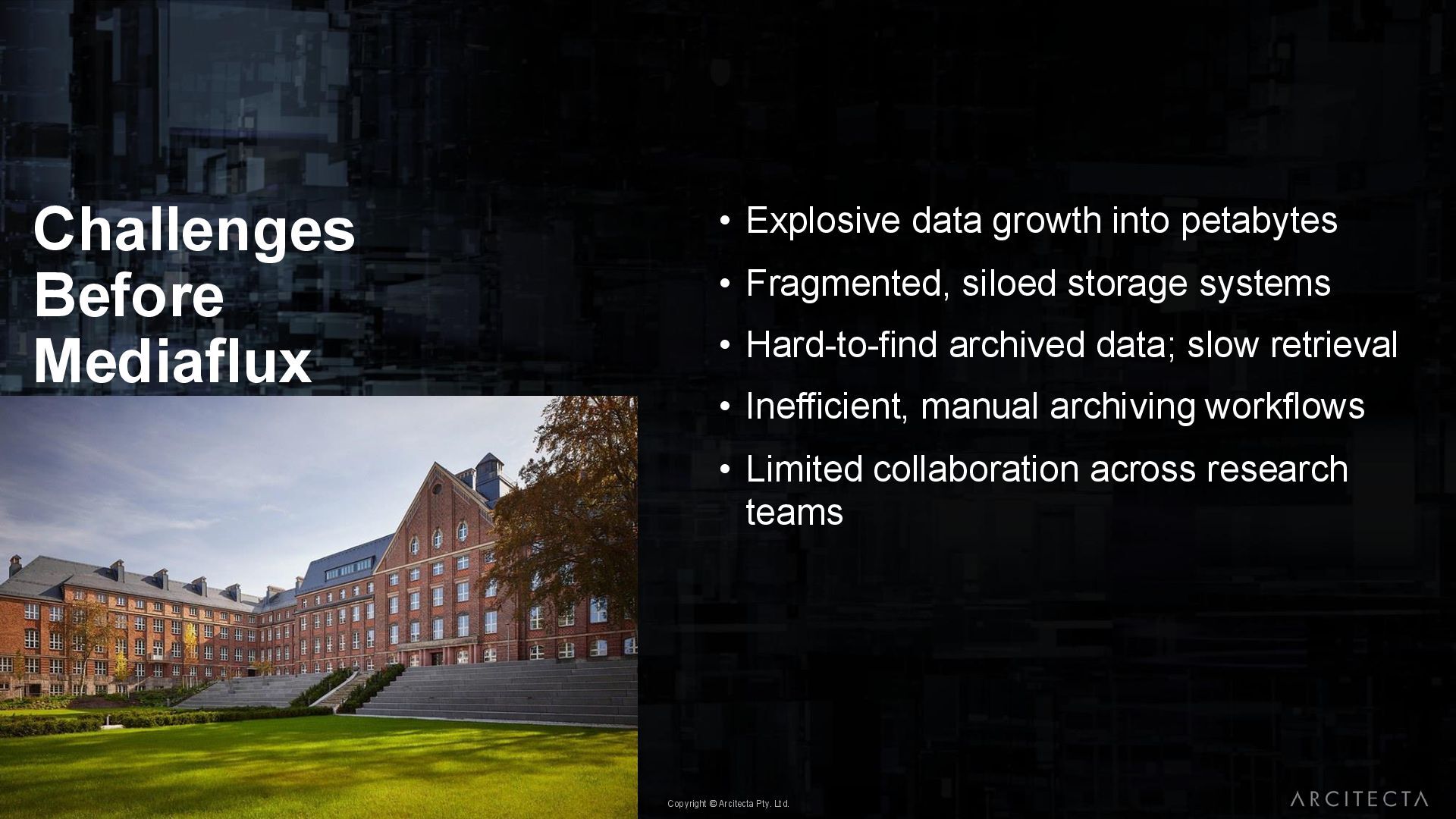 Challenges Before Mediaflux

• Explosive data growth into petabytes
• Fragmented, siloed storage systems
• Hard-to-find archived data; slow retrieval
• Inefficient, manual archiving workflows
• Limited collaboration across research teams

Copyright © Arcitecta Pty. Ltd.

ARCITECTA